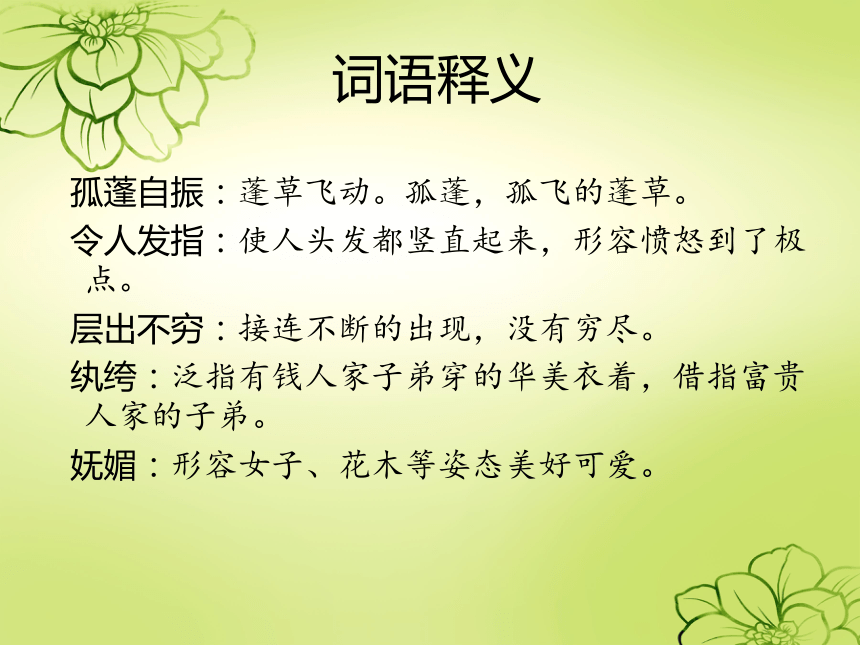 词语释义

孤蓬自振：蓬草飞动。孤蓬，孤飞的蓬草。

令人发指：使人头发都竖直起来，形容愤怒到了极点。

层出不穷：接连不断的出现，没有穷尽。

纨绔：泛指有钱人家子弟穿的华美衣着，借指富贵人家的子弟。

妩媚：形容女子、花木等姿态美好可爱。